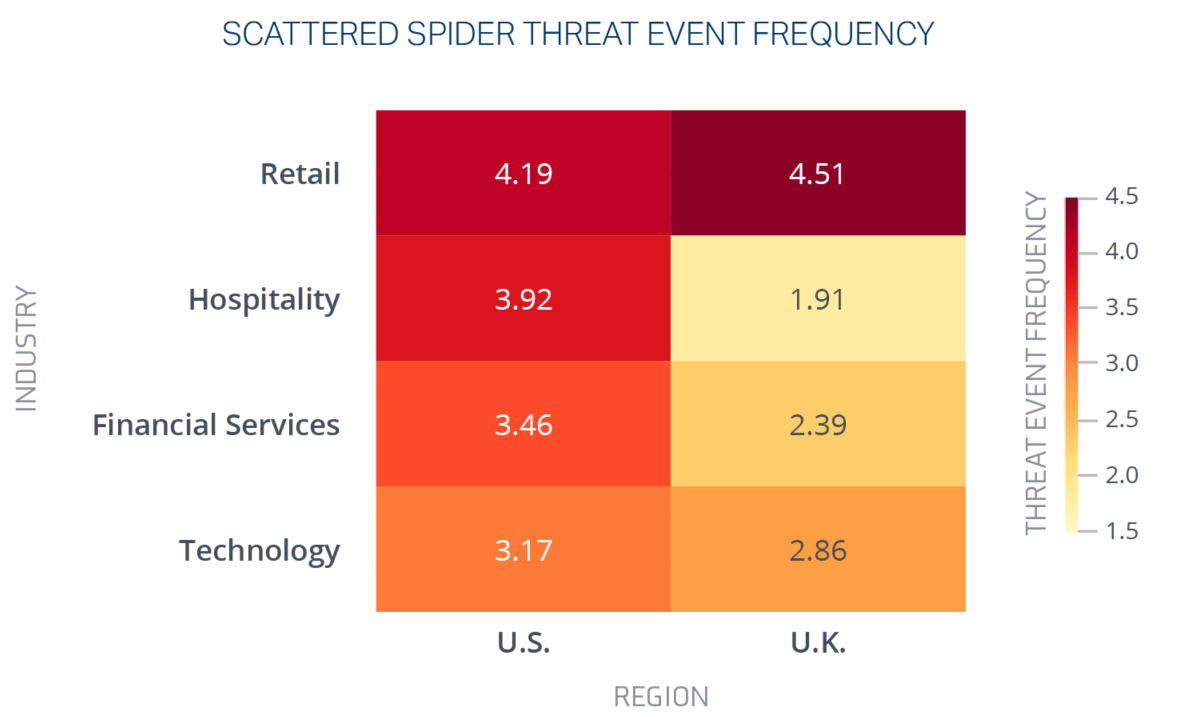 SCATTERED SPIDER THREAT EVENT FREQUENCY

INDUSTRY

| | U.S. | U.K. |
|---|---|---|
| Retail | 4.19 | 4.51 |
| Hospitality | 3.92 | 1.91 |
| Financial Services | 3.46 | 2.39 |
| Technology | 3.17 | 2.86 |

REGION

THREAT EVENT FREQUENCY
4.5
4.0
3.5
3.0
2.5
2.0
1.5